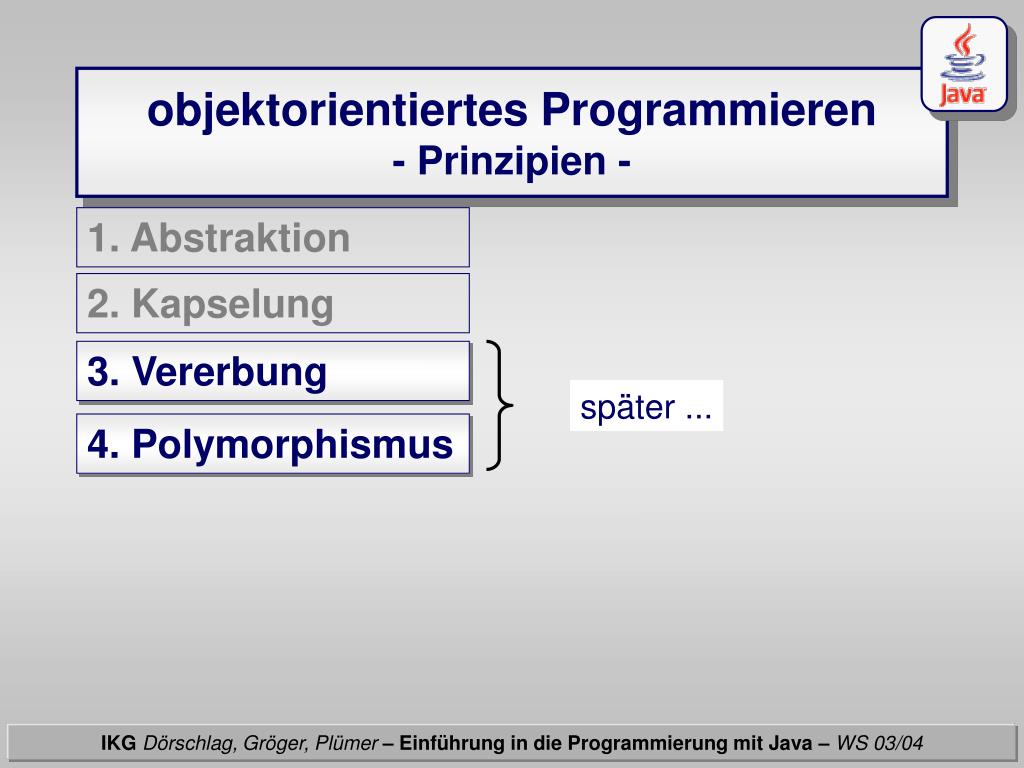 Java

objektorientiertes Programmieren
- Prinzipien -

1. Abstraktion

2. Kapselung

3. Vererbung

4. Polymorphismus

später ...

IKG Dörschlag, Gröger, Plümer – Einführung in die Programmierung mit Java – WS 03/04